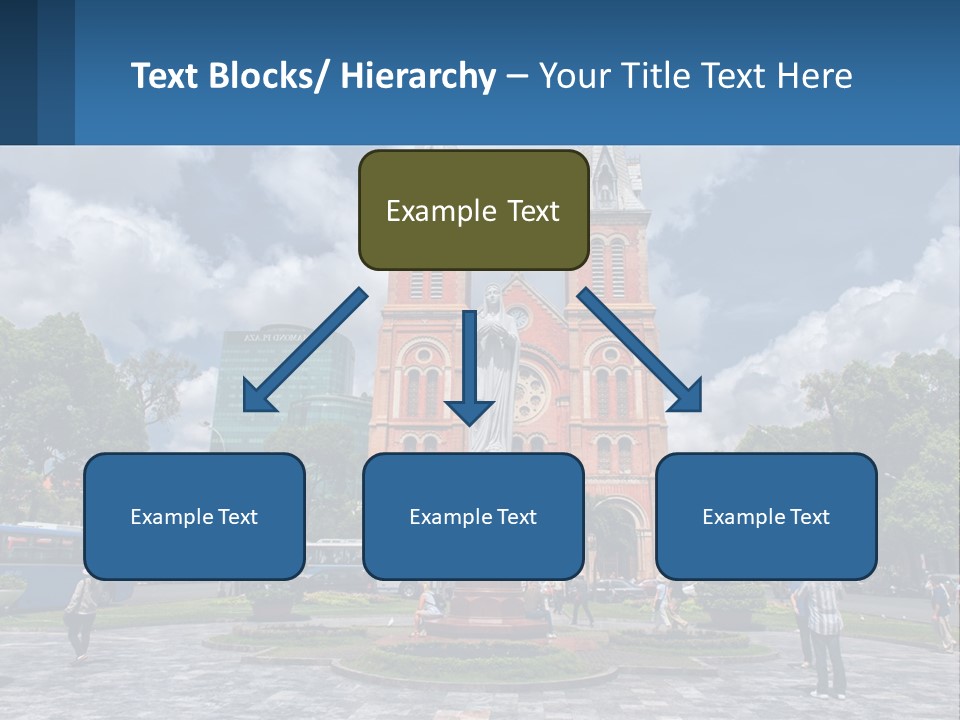 Text Blocks/ Hierarchy – Your Title Text Here

Example Text

Example Text

Example Text

Example Text